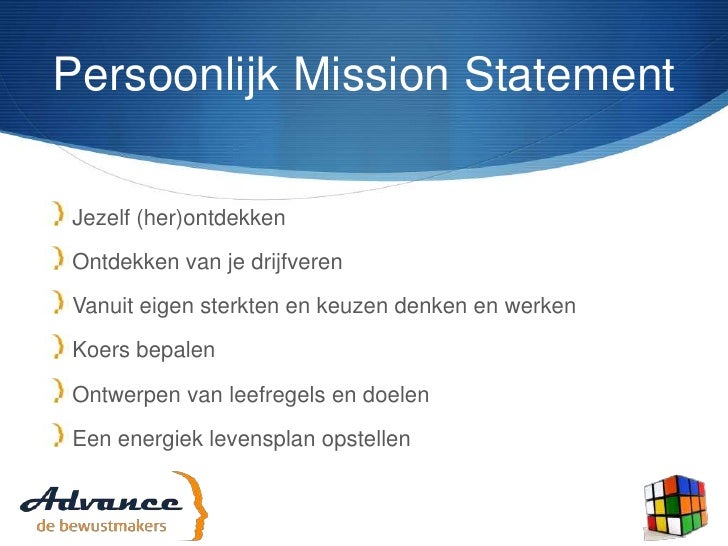 Persoonlijk Mission Statement

Jezelf (her)ontdekken

Ontdekken van je drijfveren

Vanuit eigen sterkten en keuzen denken en werken

Koers bepalen

Ontwerpen van leefregels en doelen

Een energiek levensplan opstellen

Advance
de bewustmakers